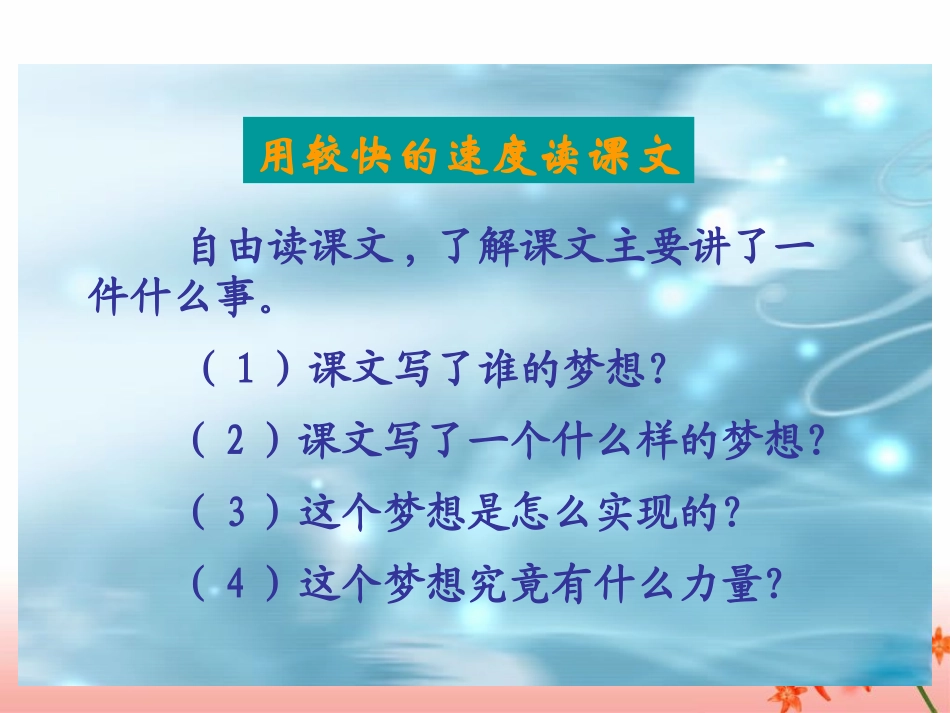 用较快的速度读课文

自由读课文，了解课文主要讲了一件什么事。

（1）课文写了谁的梦想?

（2）课文写了一个什么样的梦想?

（3）这个梦想是怎么实现的?

（4）这个梦想究竟有什么力量?